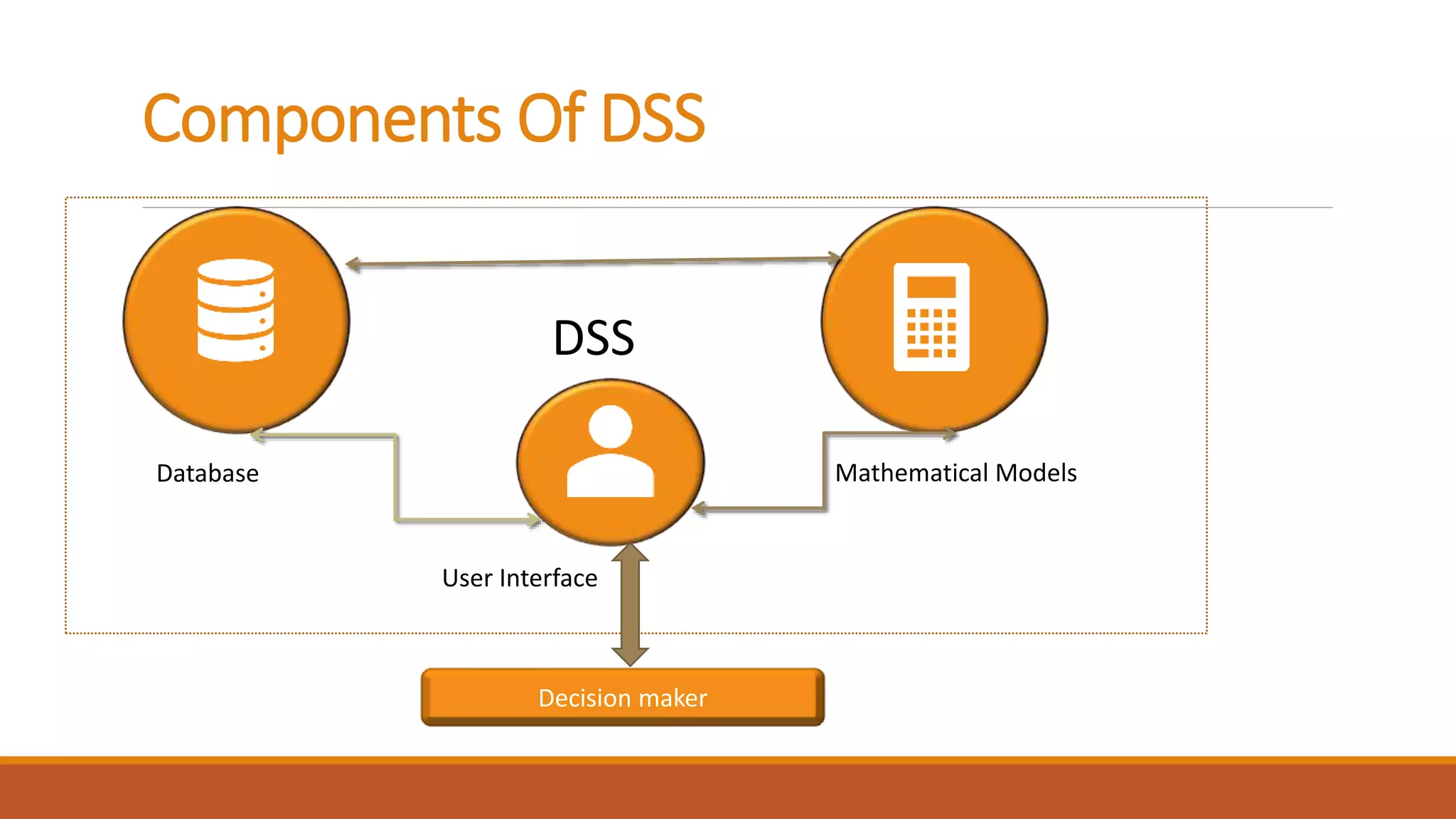 Components Of DSS

DSS

Database

Mathematical Models

User Interface

Decision maker